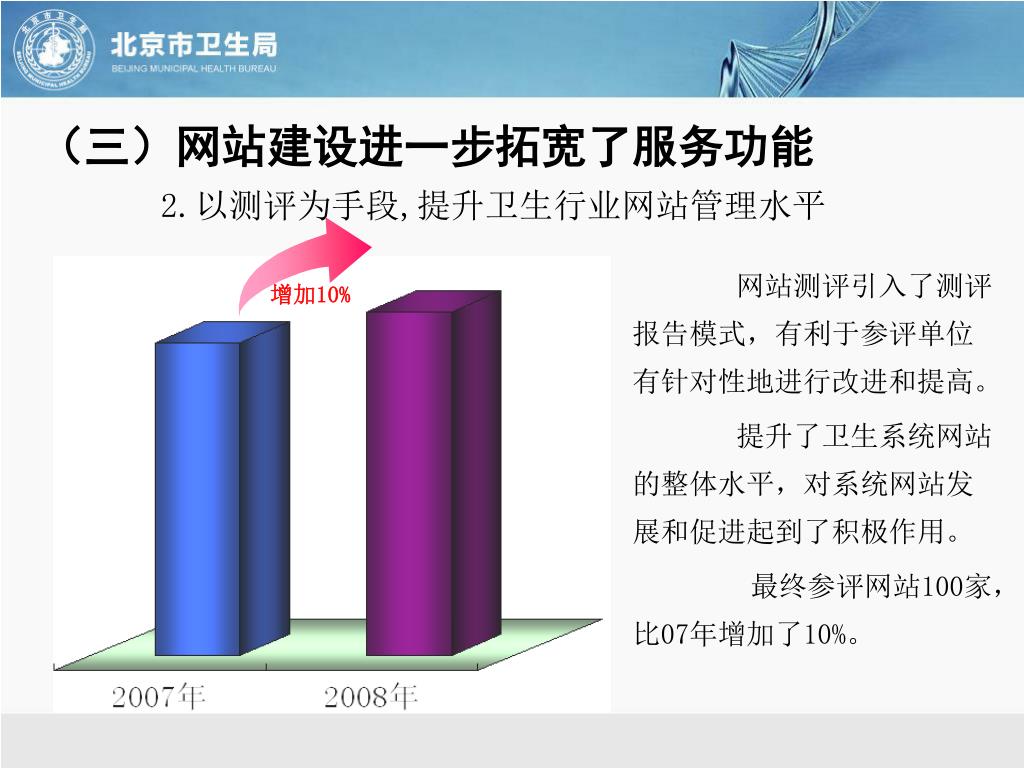 北京市卫生局
BEIJING MUNICIPAL HEALTH BUREAU

（三）网站建设进一步拓宽了服务功能

2.以测评为手段,提升卫生行业网站管理水平

增加10%

2007年
2008年

网站测评引入了测评报告模式，有利于参评单位有针对性地进行改进和提高。

提升了卫生系统网站的整体水平，对系统网站发展和促进起到了积极作用。

最终参评网站100家，比07年增加了10%。